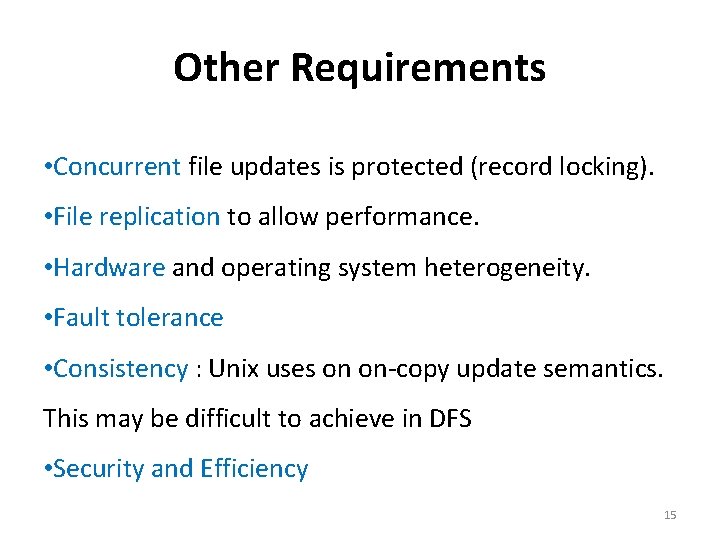 Other Requirements

•Concurrent file updates is protected (record locking).

•File replication to allow performance.

•Hardware and operating system heterogeneity.

•Fault tolerance

•Consistency : Unix uses on on-copy update semantics.

This may be difficult to achieve in DFS

•Security and Efficiency

15